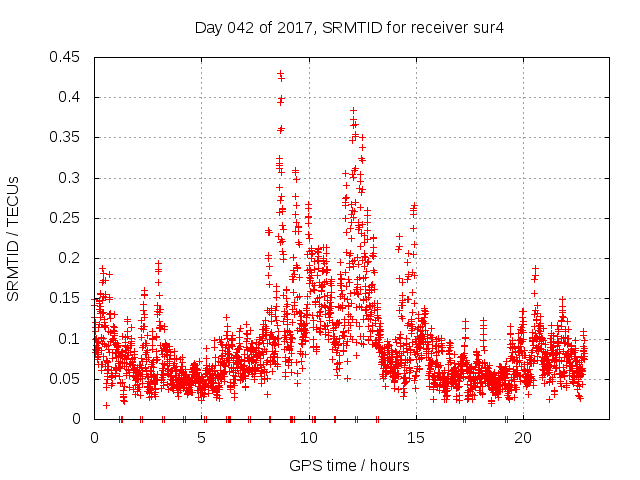 Day 042 of 2017, SRMTID for receiver sur4

SRMTID / TECUs

0.45
0.4
0.35
0.3
0.25
0.2
0.15
0.1
0.05
0

0
5
10
15
20

GPS time / hours